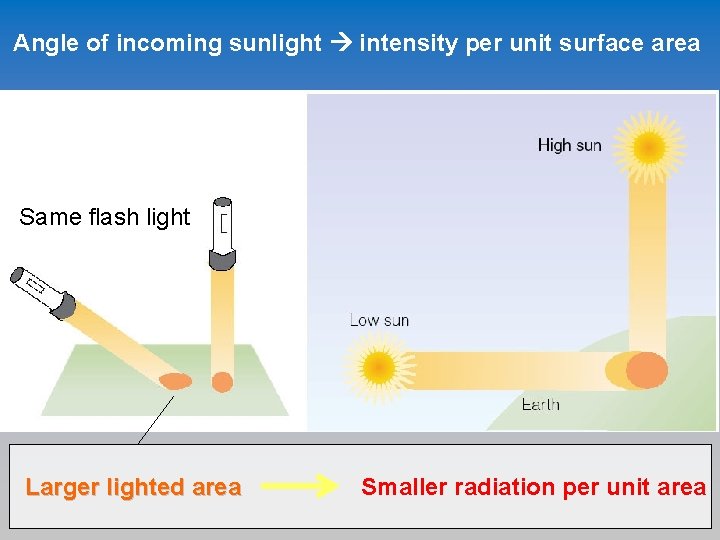 Angle of incoming sunlight → intensity per unit surface area

Same flash light

High sun

Low sun

Earth

Larger lighted area → Smaller radiation per unit area